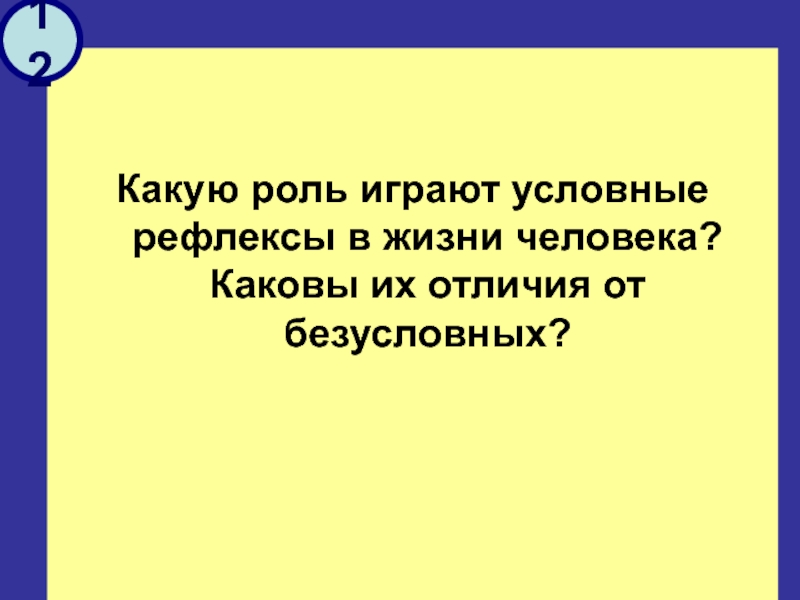 12

Какую роль играют условные рефлексы в жизни человека? Каковы их отличия от безусловных?